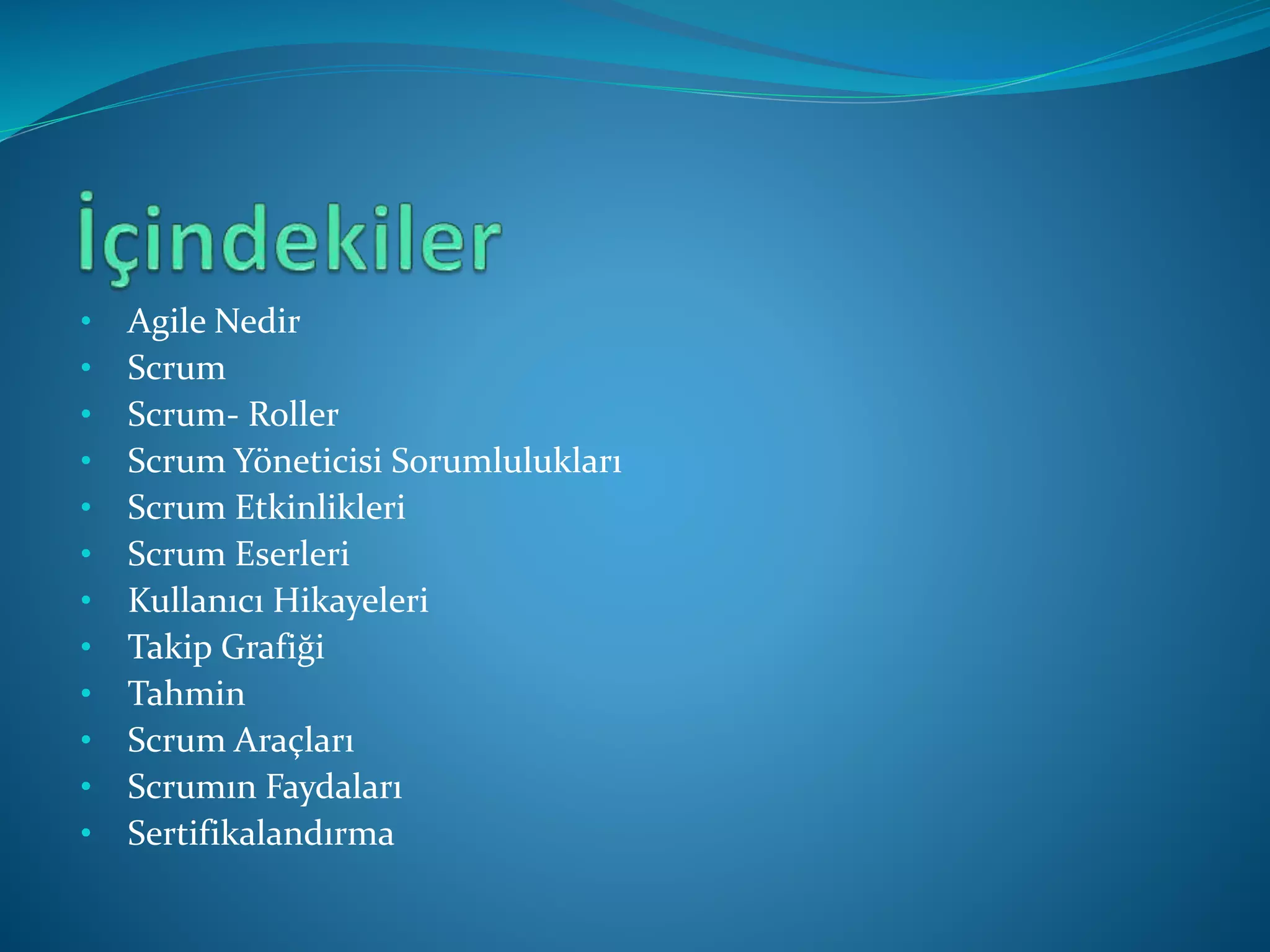 İçindekiler

• Agile Nedir
• Scrum
• Scrum- Roller
• Scrum Yöneticisi Sorumlulukları
• Scrum Etkinlikleri
• Scrum Eserleri
• Kullanıcı Hikayeleri
• Takip Grafiği
• Tahmin
• Scrum Araçları
• Scrumın Faydaları
• Sertifikalandırma